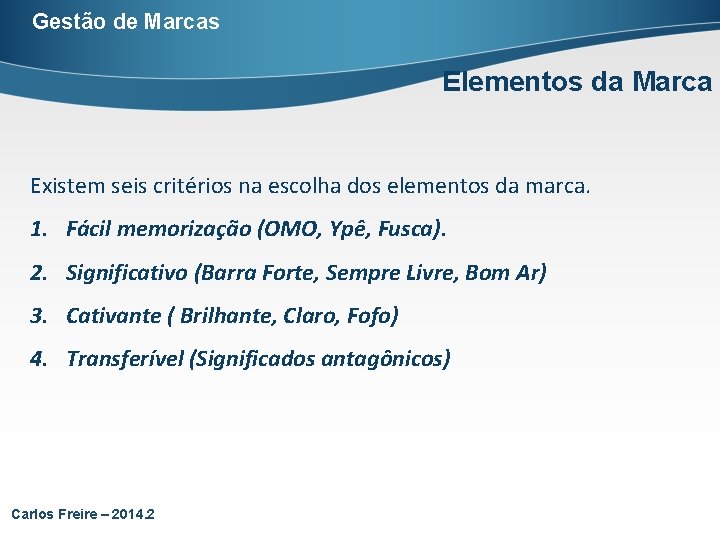 Gestão de Marcas

Elementos da Marca

Existem seis critérios na escolha dos elementos da marca.

1. Fácil memorização (OMO, Ypê, Fusca).

2. Significativo (Barra Forte, Sempre Livre, Bom Ar)

3. Cativante ( Brilhante, Claro, Fofo)

4. Transferível (Significados antagônicos)

Carlos Freire – 2014.2